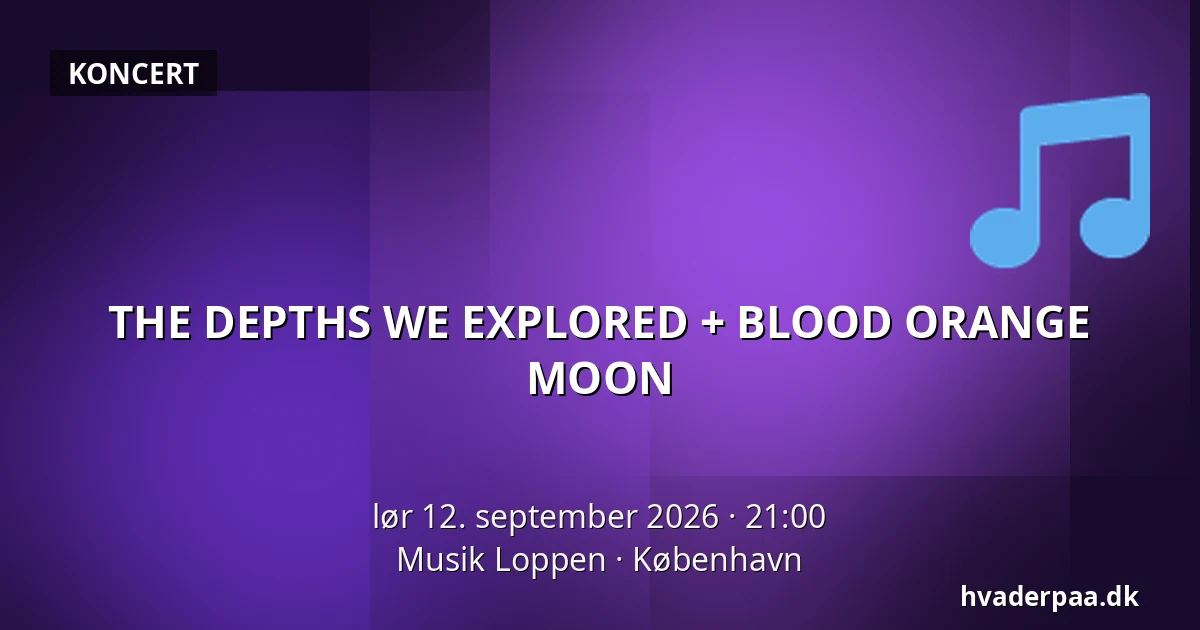 KONCERT

THE DEPTHS WE EXPLORED + BLOOD ORANGE MOON

lør 12. september 2026 · 21:00
Musik Loppen · København

hvaderpaa.dk